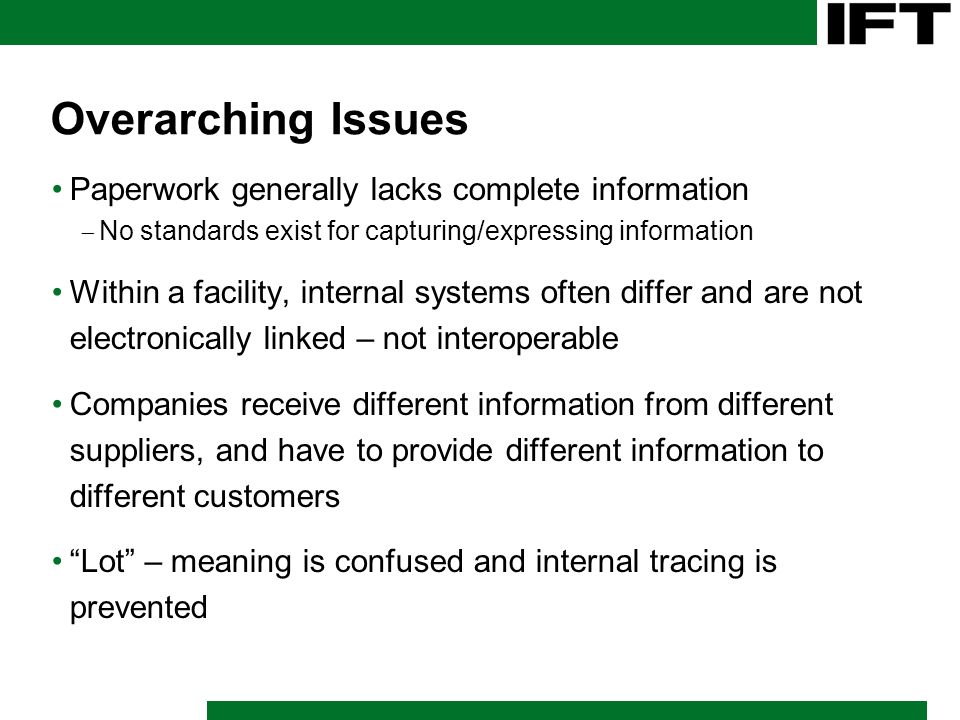 IFT

Overarching Issues

• Paperwork generally lacks complete information
– No standards exist for capturing/expressing information

• Within a facility, internal systems often differ and are not electronically linked – not interoperable

• Companies receive different information from different suppliers, and have to provide different information to different customers

• “Lot” – meaning is confused and internal tracing is prevented